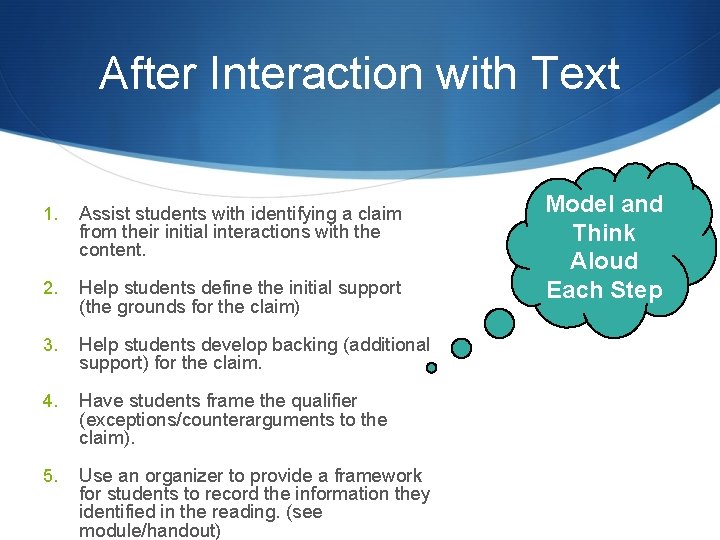 After Interaction with Text

1. Assist students with identifying a claim from their initial interactions with the content.

2. Help students define the initial support (the grounds for the claim)

3. Help students develop backing (additional support) for the claim.

4. Have students frame the qualifier (exceptions/counterarguments to the claim).

5. Use an organizer to provide a framework for students to record the information they identified in the reading. (see module/handout)

Model and Think Aloud Each Step